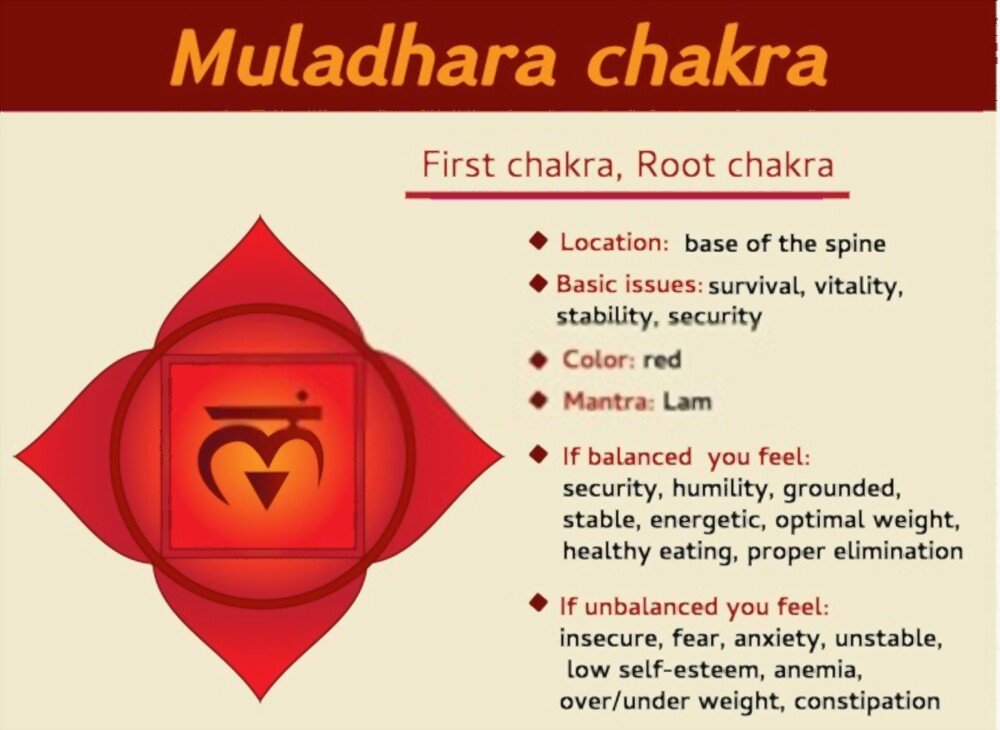 Muladhara chakra

First chakra, Root chakra

◆ Location: base of the spine

◆ Basic issues: survival, vitality, stability, security

◆ Color: red

◆ Mantra: Lam

◆ If balanced you feel: security, humility, grounded, stable, energetic, optimal weight, healthy eating, proper elimination

◆ If unbalanced you feel: insecure, fear, anxiety, unstable, low self-esteem, anemia, over/under weight, constipation